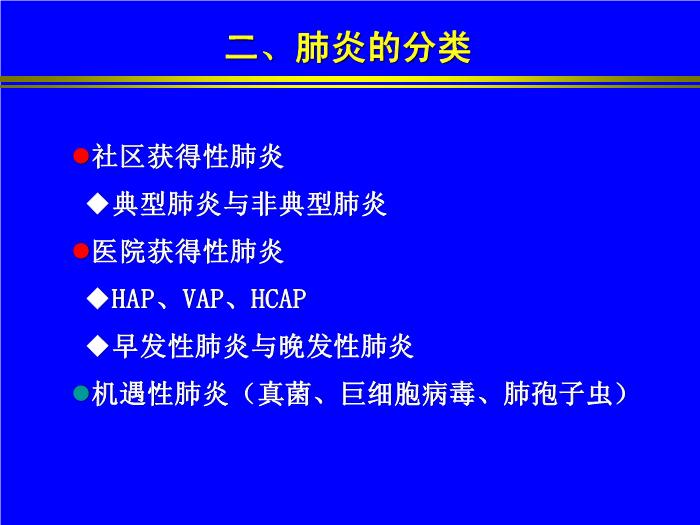 二、肺炎的分类

●社区获得性肺炎

◆典型肺炎与非典型肺炎

●医院获得性肺炎

◆HAP、VAP、HCAP

◆早发性肺炎与晚发性肺炎

●机遇性肺炎（真菌、巨细胞病毒、肺孢子虫）